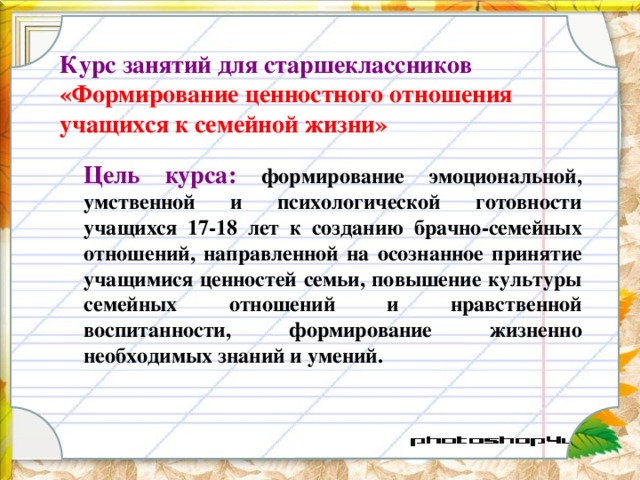 Курс занятий для старшеклассников «Формирование ценностного отношения учащихся к семейной жизни»

Цель курса: формирование эмоциональной, умственной и психологической готовности учащихся 17-18 лет к созданию брачно-семейных отношений, направленной на осознанное принятие учащимися ценностей семьи, повышение культуры семейных отношений и нравственной воспитанности, формирование жизненно необходимых знаний и умений.

photoshop4u